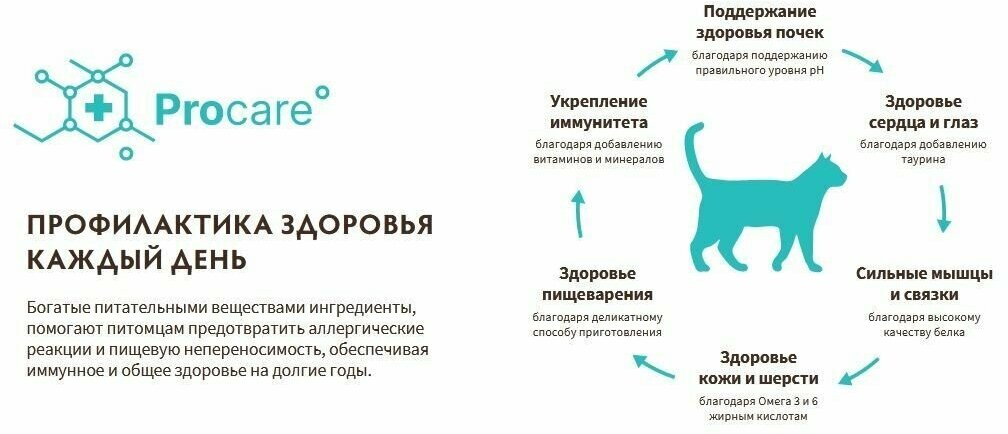 Procare

ПРОФИЛАКТИКА ЗДОРОВЬЯ КАЖДЫЙ ДЕНЬ

Богатые питательными веществами ингредиенты, помогают питомцам предотвратить аллергические реакции и пищевую непереносимость, обеспечивая иммунное и общее здоровье на долгие годы.

Поддержание здоровья почек
благодаря поддержанию правильного уровня pH

Здоровье сердца и глаз
благодаря добавлению таурина

Сильные мышцы и связки
благодаря высокому качеству белка

Здоровье кожи и шерсти
благодаря Омега 3 и 6 жирным кислотам

Здоровье пищеварения
благодаря деликатному способу приготовления

Укрепление иммунитета
благодаря добавлению витаминов и минералов